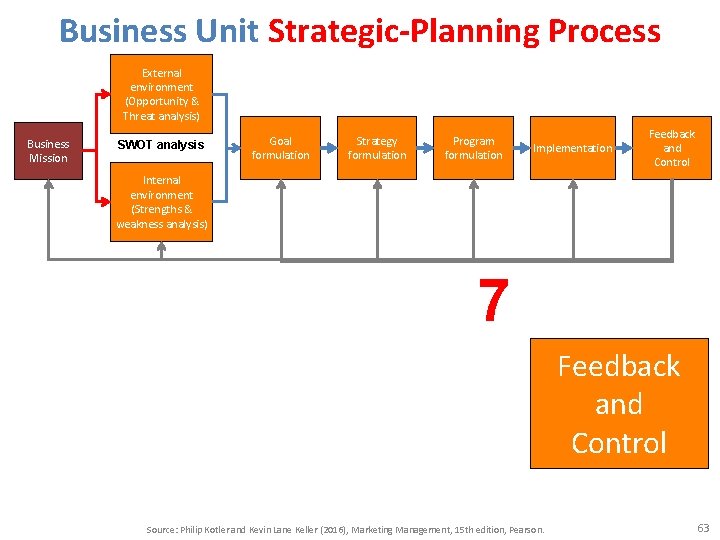 Business Unit Strategic-Planning Process

Business Mission

External environment (Opportunity & Threat analysis)

SWOT analysis

Internal environment (Strengths & weakness analysis)

Goal formulation

Strategy formulation

Program formulation

Implementation

Feedback and Control

7

Feedback and Control

Source: Philip Kotler and Kevin Lane Keller (2016), Marketing Management, 15th edition, Pearson.

63